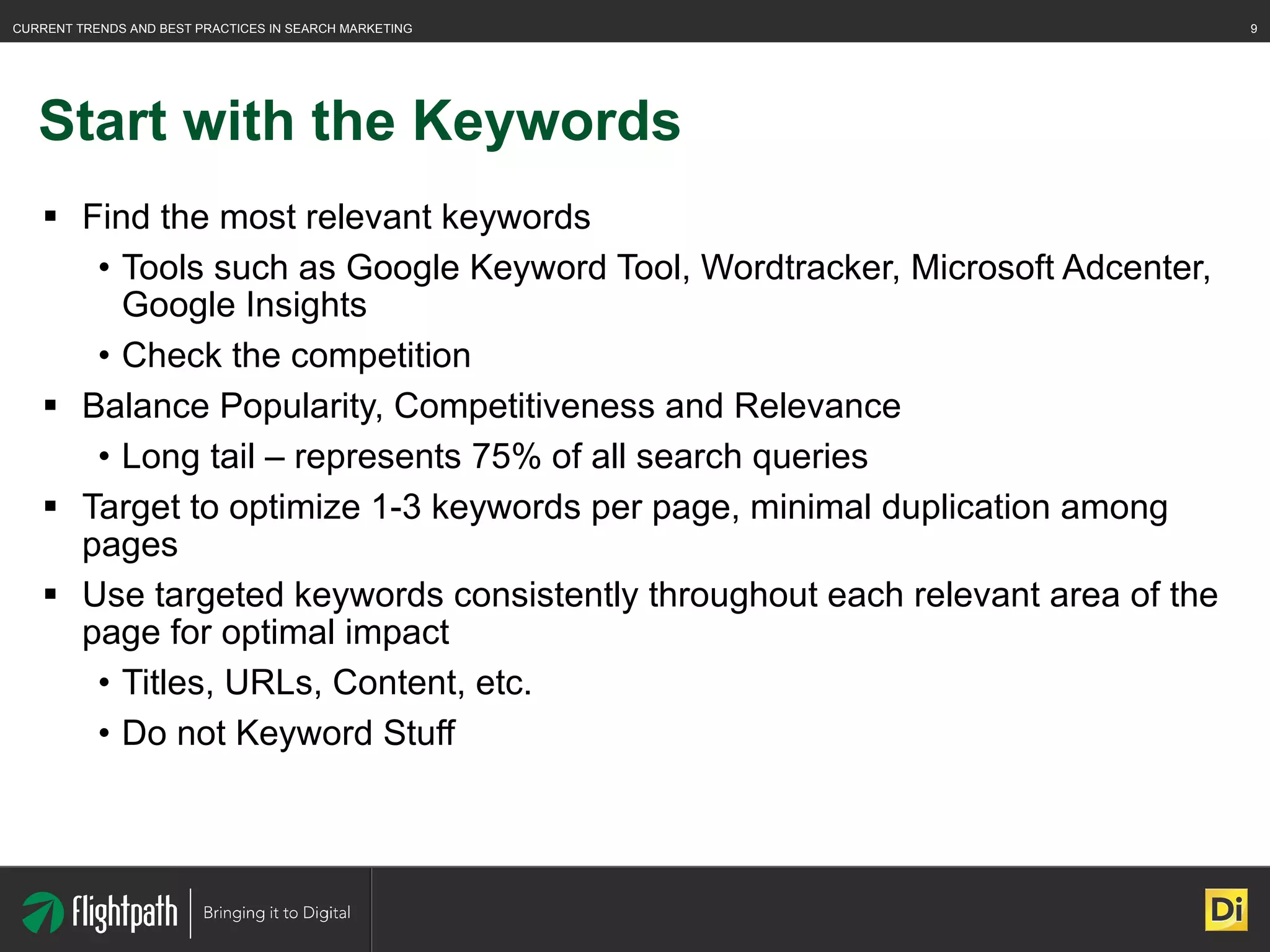 CURRENT TRENDS AND BEST PRACTICES IN SEARCH MARKETING 9

Start with the Keywords

▪ Find the most relevant keywords
• Tools such as Google Keyword Tool, Wordtracker, Microsoft Adcenter, Google Insights
• Check the competition
▪ Balance Popularity, Competitiveness and Relevance
• Long tail – represents 75% of all search queries
▪ Target to optimize 1-3 keywords per page, minimal duplication among pages
▪ Use targeted keywords consistently throughout each relevant area of the page for optimal impact
• Titles, URLs, Content, etc.
• Do not Keyword Stuff

flightpath Bringing it to Digital

Di